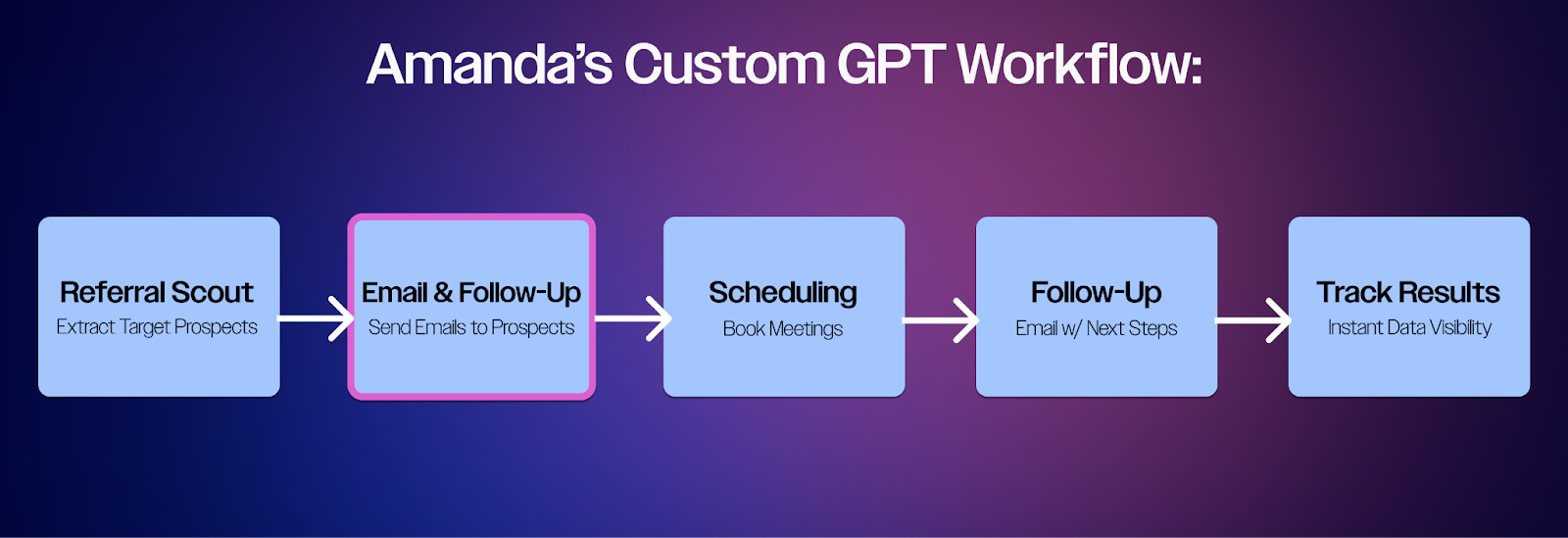 Amanda's Custom GPT Workflow:

Referral Scout
Extract Target Prospects

Email & Follow-Up
Send Emails to Prospects

Scheduling
Book Meetings

Follow-Up
Email w/ Next Steps

Track Results
Instant Data Visibility